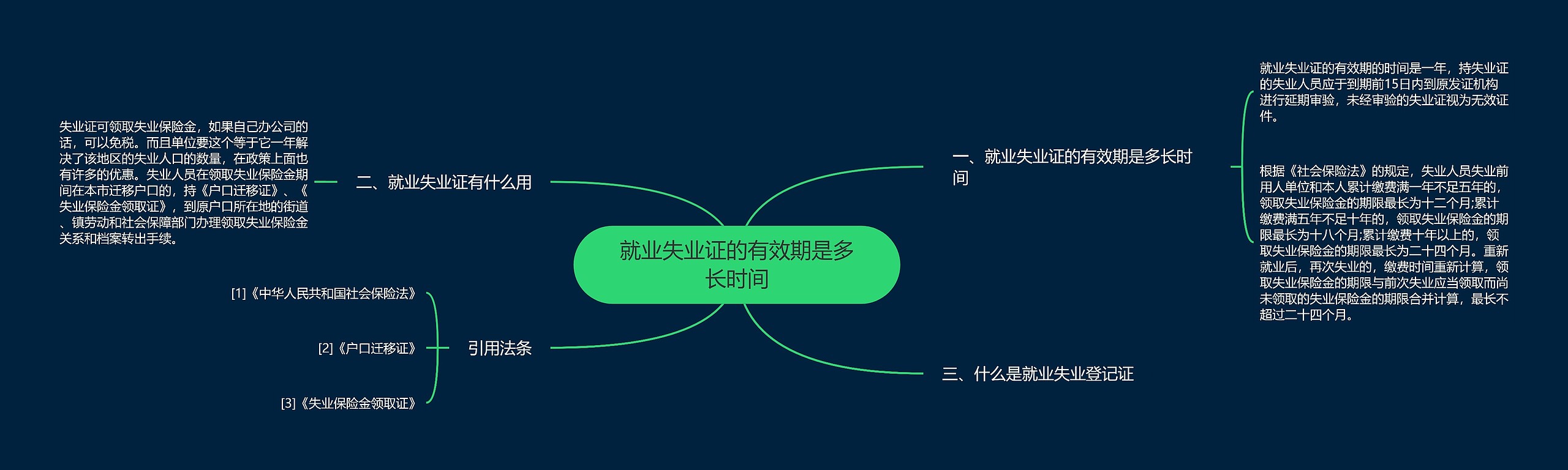 就业失业证的有效期是多长时间

一、就业失业证的有效期是多长时间

就业失业证的有效期的时间是一年，持失业证的失业人员应于到期前15日内到原发证机构进行延期审验，未经审验的失业证视为无效证件。

根据《社会保险法》的规定，失业人员失业前用人单位和本人累计缴费满一年不足五年的，领取失业保险金的期限最长为十二个月;累计缴费满五年不足十年的，领取失业保险金的期限最长为十八个月;累计缴费十年以上的，领取失业保险金的期限最长为二十四个月。重新就业后，再次失业的，缴费时间重新计算，领取失业保险金的期限与前次失业应当领取而尚未领取的失业保险金的期限合并计算，最长不超过二十四个月。

三、什么是就业失业登记证

二、就业失业证有什么用

失业证可领取失业保险金，如果自己办公司的话，可以免税。而且单位要这个等于它一年解决了该地区的失业人口的数量，在政策上面也有许多的优惠。失业人员在领取失业保险金期间在本市迁移户口的，持《户口迁移证》、《失业保险金领取证》，到原户口所在地的街道、镇劳动和社会保障部门办理领取失业保险金关系和档案转出手续。

引用法条

[1]《中华人民共和国社会保险法》

[2]《户口迁移证》

[3]《失业保险金领取证》